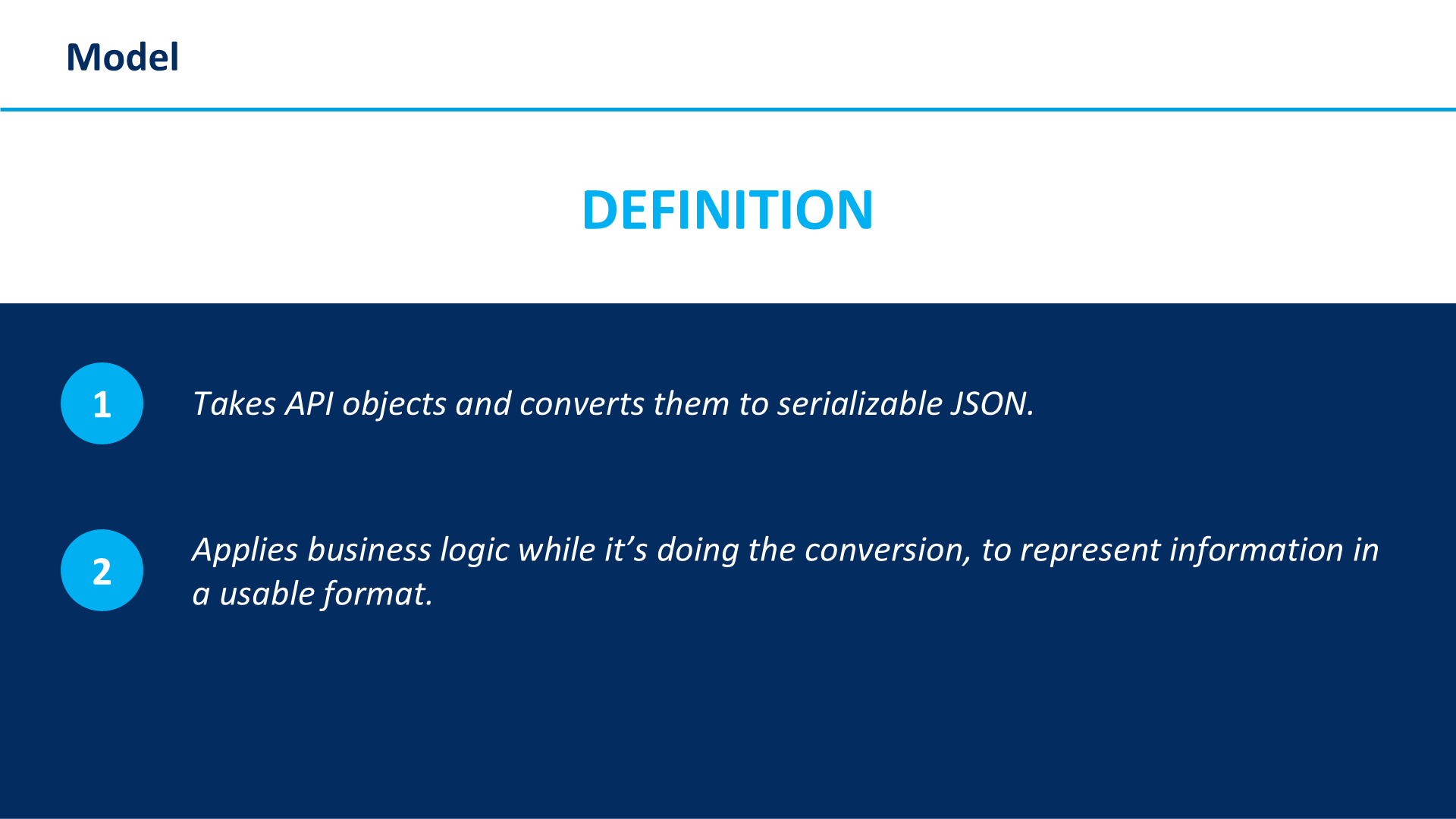 Model

DEFINITION

1

Takes API objects and converts them to serializable JSON.

2

Applies business logic while it’s doing the conversion, to represent information in a usable format.